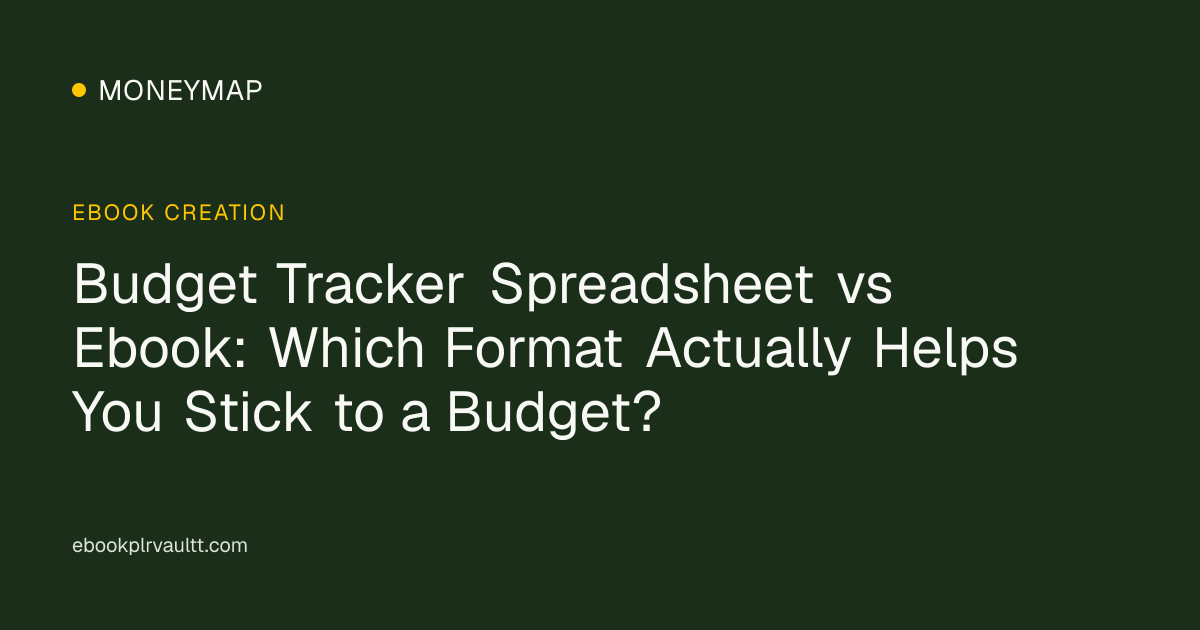 MONEYMAP

EBOOK CREATION

Budget Tracker Spreadsheet vs Ebook: Which Format Actually Helps You Stick to a Budget?

ebookplrvaultt.com